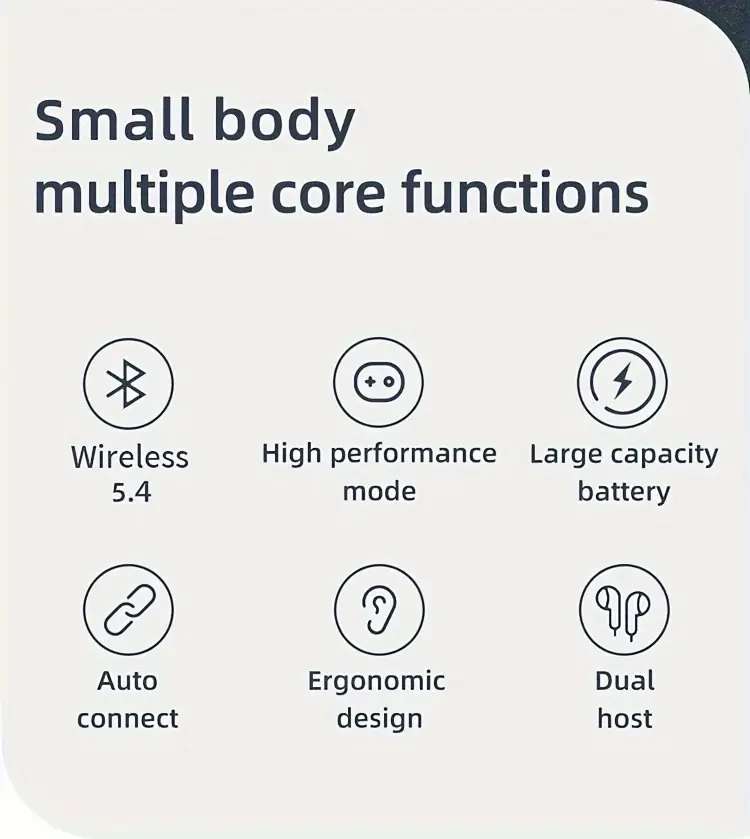 Small body
multiple core functions

Wireless
5.4

High performance
mode

Large capacity
battery

Auto
connect

Ergonomic
design

Dual
host